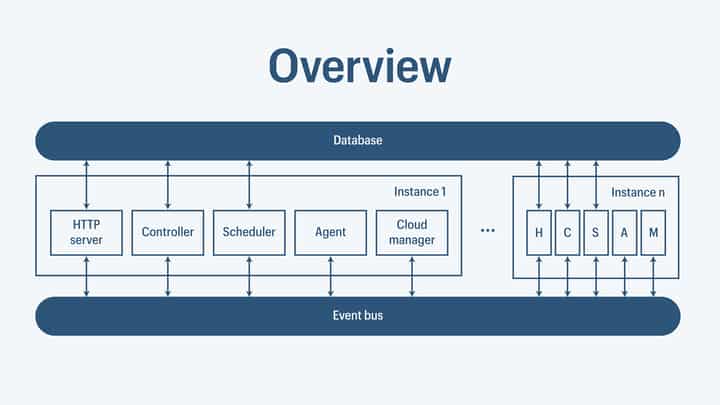 Overview

Database

Instance 1

HTTP server

Controller

Scheduler

Agent

Cloud manager

...

Instance n

H

C

S

A

M

Event bus